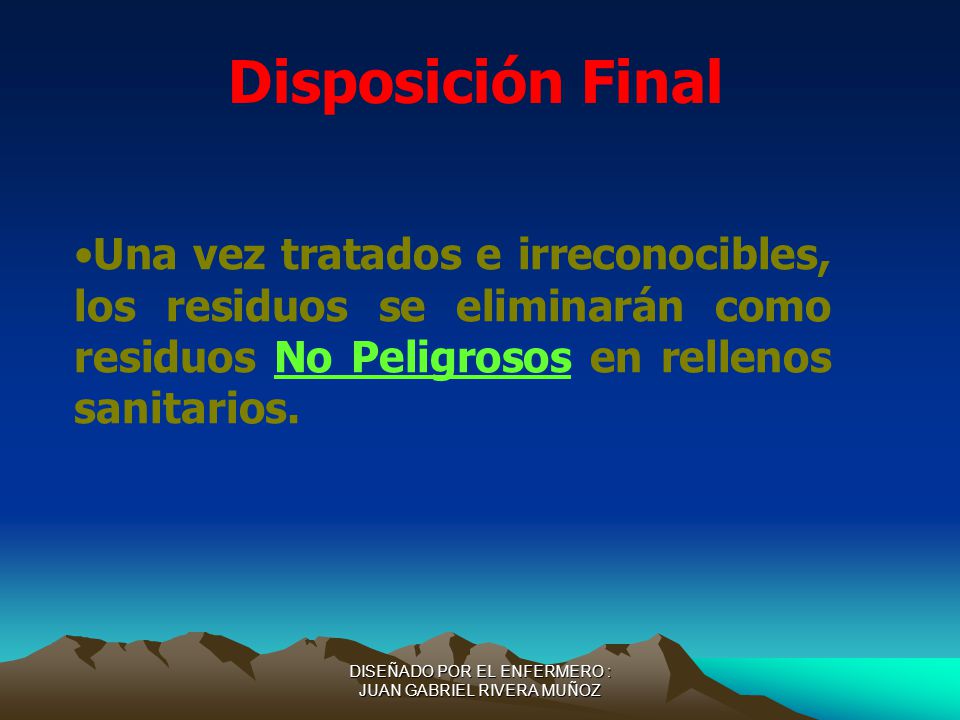 Disposición Final

•Una vez tratados e irreconocibles, los residuos se eliminarán como residuos No Peligrosos en rellenos sanitarios.

DISEÑADO POR EL ENFERMERO : JUAN GABRIEL RIVERA MUÑOZ